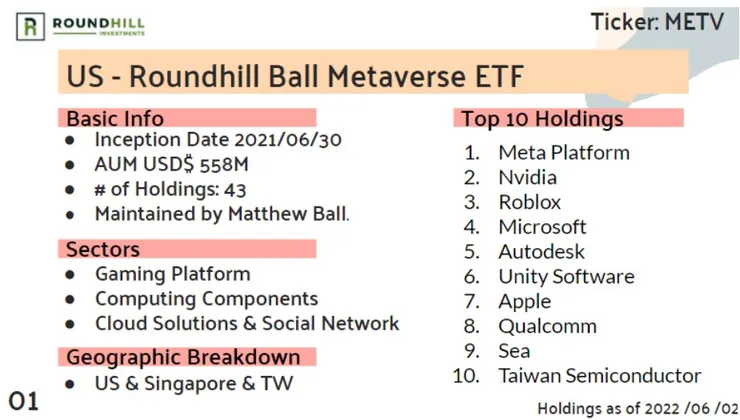 R ROUNDHILL INVESTMENTS

Ticker: METV

US - Roundhill Ball Metaverse ETF

Basic Info
- Inception Date 2021/06/30
- AUM USD$ 558M
- # of Holdings: 43
- Maintained by Matthew Ball.

Sectors
- Gaming Platform
- Computing Components
- Cloud Solutions & Social Network

Geographic Breakdown
- US & Singapore & TW

Top 10 Holdings
1. Meta Platform
2. Nvidia
3. Roblox
4. Microsoft
5. Autodesk
6. Unity Software
7. Apple
8. Qualcomm
9. Sea
10. Taiwan Semiconductor

01

Holdings as of 2022 /06 /02